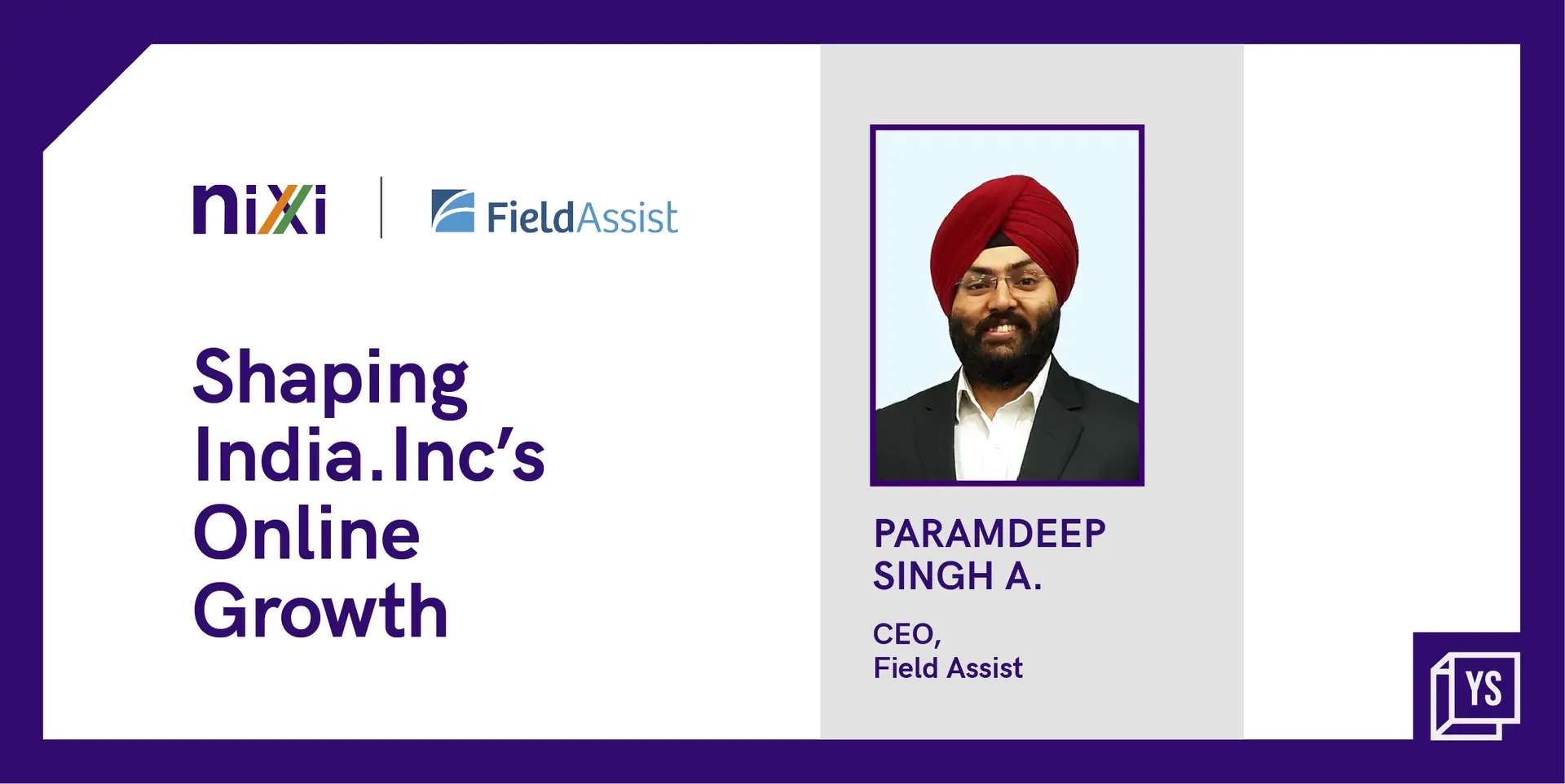 nixi | FieldAssist

Shaping India.Inc's Online Growth

PARAMDEEP SINGH A.

CEO, Field Assist

YS